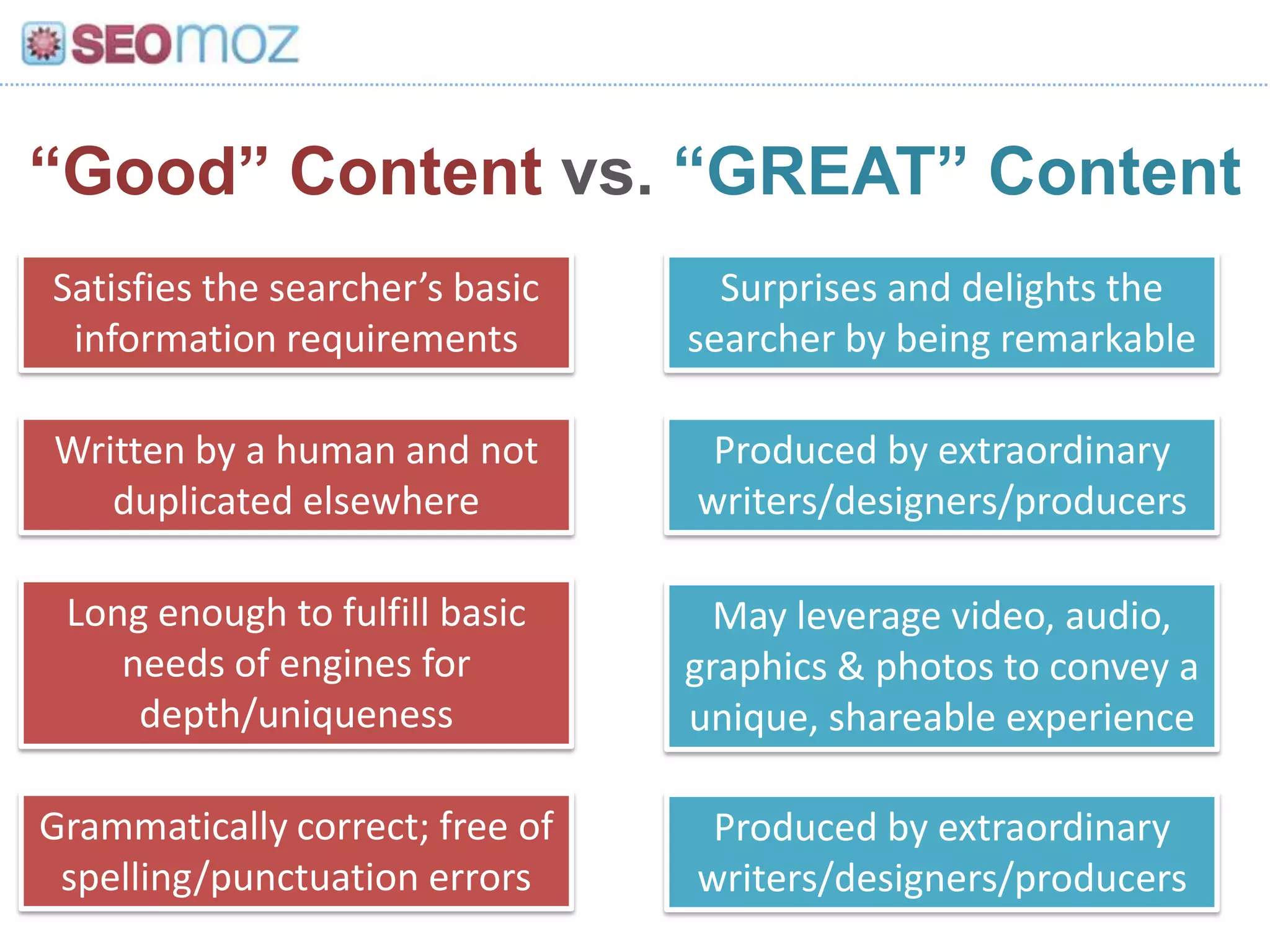 SEOmoz

“Good” Content vs. “GREAT” Content

Satisfies the searcher’s basic information requirements

Written by a human and not duplicated elsewhere

Long enough to fulfill basic needs of engines for depth/uniqueness

Grammatically correct; free of spelling/punctuation errors

Surprises and delights the searcher by being remarkable

Produced by extraordinary writers/designers/producers

May leverage video, audio, graphics & photos to convey a unique, shareable experience

Produced by extraordinary writers/designers/producers